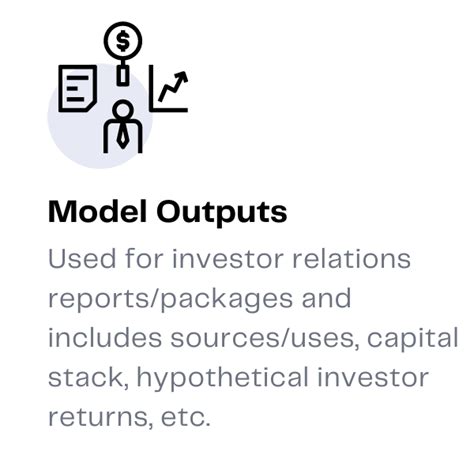 $

Model Outputs

Used for investor relations reports/packages and includes sources/uses, capital stack, hypothetical investor returns, etc.